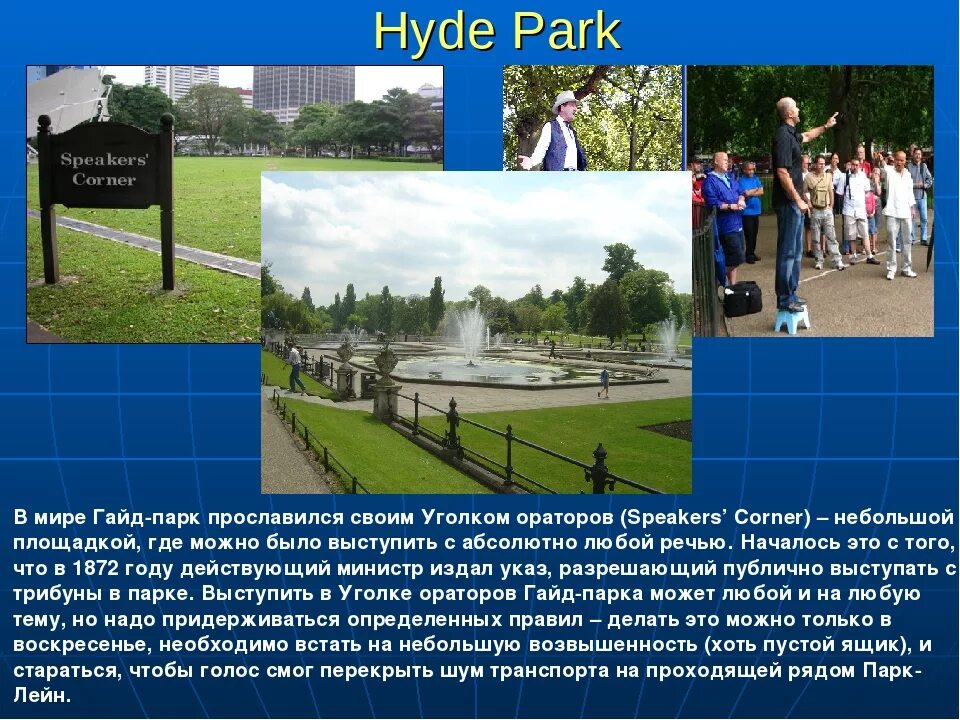 Hyde Park

Speakers' Corner

В мире Гайд-парк прославился своим Уголком ораторов (Speakers' Corner) – небольшой площадкой, где можно было выступить с абсолютно любой речью. Началось это с того, что в 1872 году действующий министр издал указ, разрешающий публично выступать с трибуны в парке. Выступить в Уголке ораторов Гайд-парка может любой и на любую тему, но надо придерживаться определенных правил – делать это можно только в воскресенье, необходимо встать на небольшую возвышенность (хоть пустой ящик), и стараться, чтобы голос смог перекрыть шум транспорта на проходящей рядом Парк-Лейн.